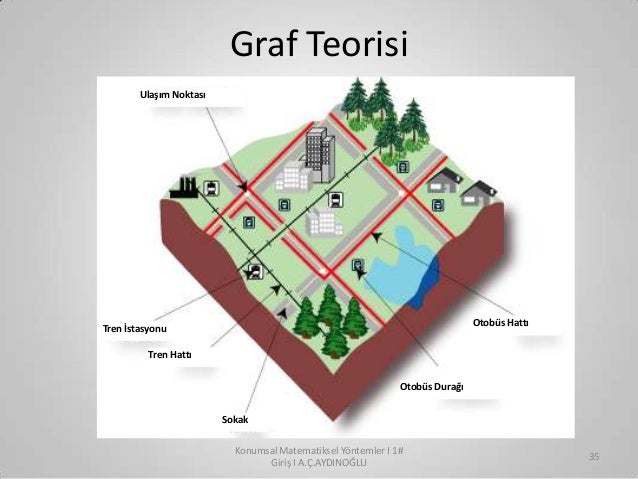 Graf Teorisi

Ulaşım Noktası

Tren İstasyonu

Tren Hattı

Sokak

Otobüs Hattı

Otobüs Durağı

Konumsal Matematiksel Yöntemler I 1# Giriş I A.Ç.AYDINOĞLU

35